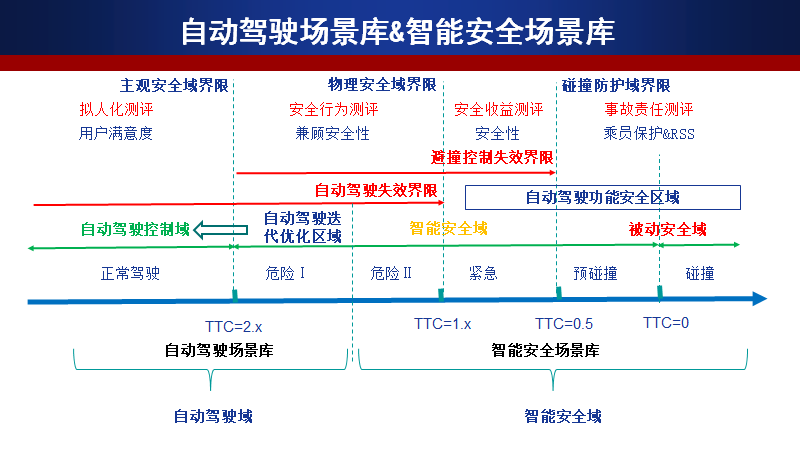 自动驾驶场景库&智能安全场景库

主观安全域界限
拟人化测评
用户满意度

物理安全域界限
安全行为测评
兼顾安全性

安全收益测评
安全性

碰撞防护域界限
事故责任测评
乘员保护&RSS

避撞控制失效界限

自动驾驶失效界限

自动驾驶功能安全区域

自动驾驶控制域

自动驾驶迭代优化区域

智能安全域

被动安全域

正常驾驶

危险 I

危险 II

紧急

预碰撞

碰撞

TTC=2.x

TTC=1.x

TTC=0.5

TTC=0

自动驾驶场景库

智能安全场景库

自动驾驶域

智能安全域